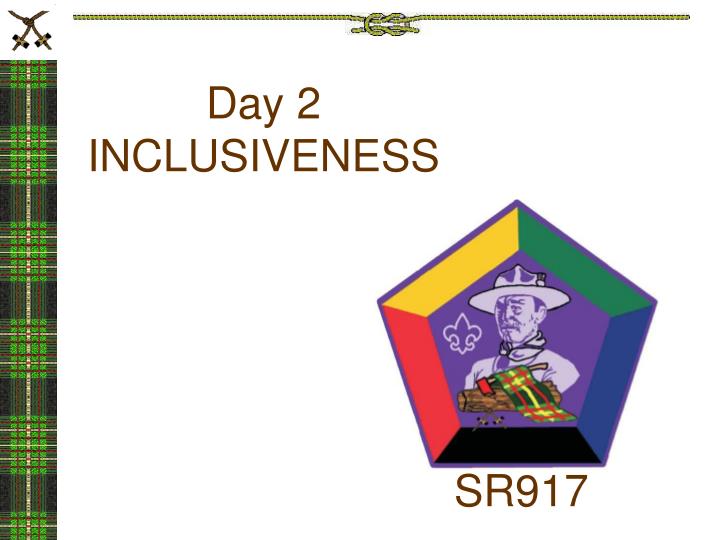 Day 2
INCLUSIVENESS

SR917